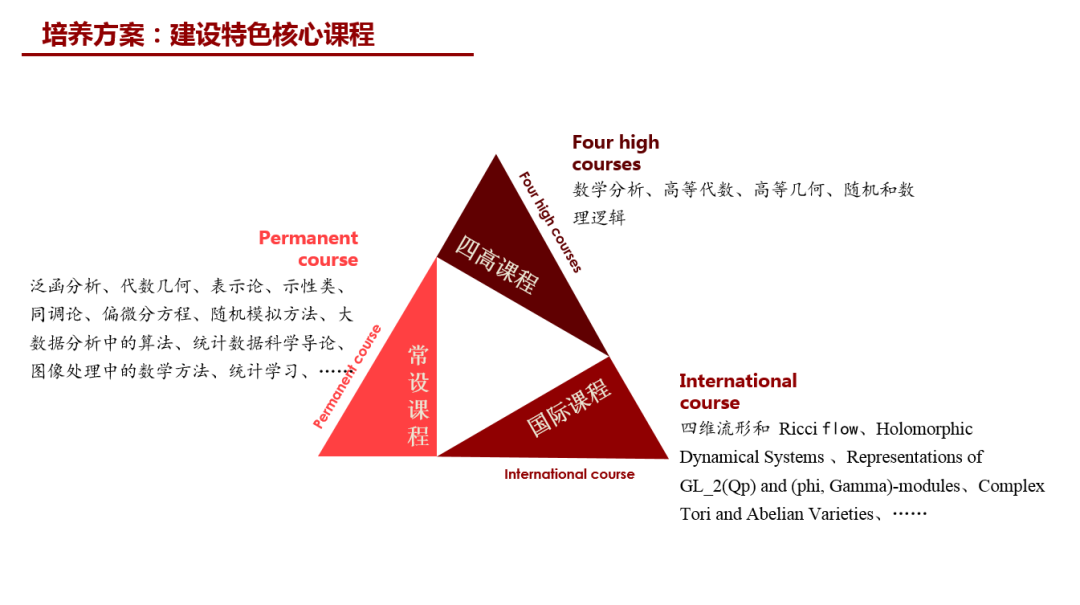 培养方案：建设特色核心课程

Four high courses
数学分析、高等代数、高等几何、随机和数理逻辑

Four high courses
四高课程

Permanent course
泛函分析、代数几何、表示论、示性类、同调论、偏微分方程、随机模拟方法、大数据分析中的算法、统计数据科学导论、图像处理中的数学方法、统计学习、……

Permanent course
常设课程

国际课程
International course

International course
四维流形和 Ricci flow、Holomorphic Dynamical Systems 、Representations of GL_2(Qp) and (phi, Gamma)-modules、Complex Tori and Abelian Varieties、……